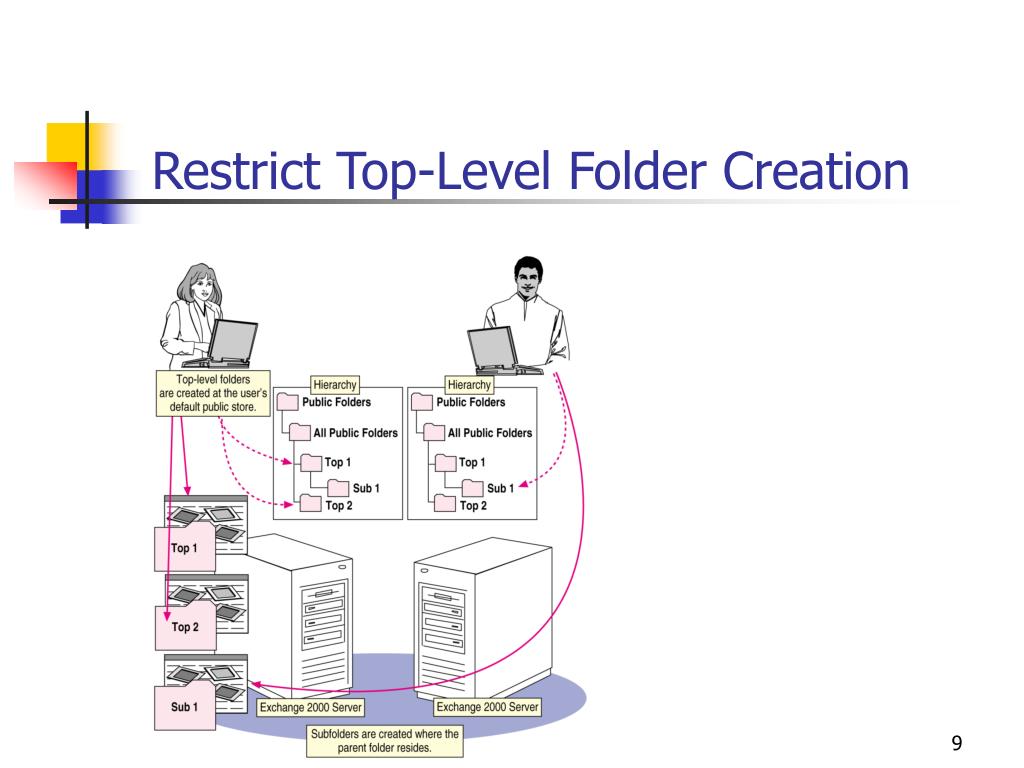 Restrict Top-Level Folder Creation

Top-level folders are created at the user's default public store.

Hierarchy
Public Folders
All Public Folders
Top 1
Sub 1
Top 2

Hierarchy
Public Folders
All Public Folders
Top 1
Sub 1
Top 2

Top 1
Top 2
Sub 1

Exchange 2000 Server
Exchange 2000 Server

Subfolders are created where the parent folder resides.

9